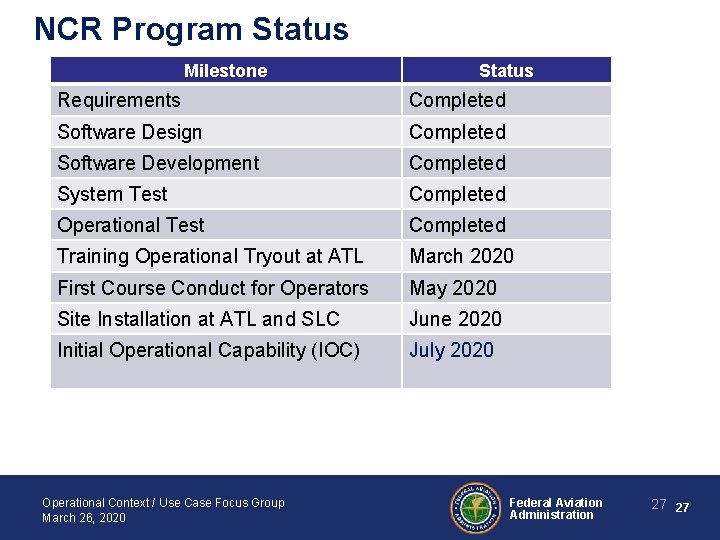 NCR Program Status

| Milestone | Status |
|---|---|
| Requirements | Completed |
| Software Design | Completed |
| Software Development | Completed |
| System Test | Completed |
| Operational Test | Completed |
| Training Operational Tryout at ATL | March 2020 |
| First Course Conduct for Operators | May 2020 |
| Site Installation at ATL and SLC | June 2020 |
| Initial Operational Capability (IOC) | July 2020 |

Operational Context / Use Case Focus Group
March 26, 2020

FEDERAL AVIATION ADMINISTRATION

Federal Aviation Administration

27 27